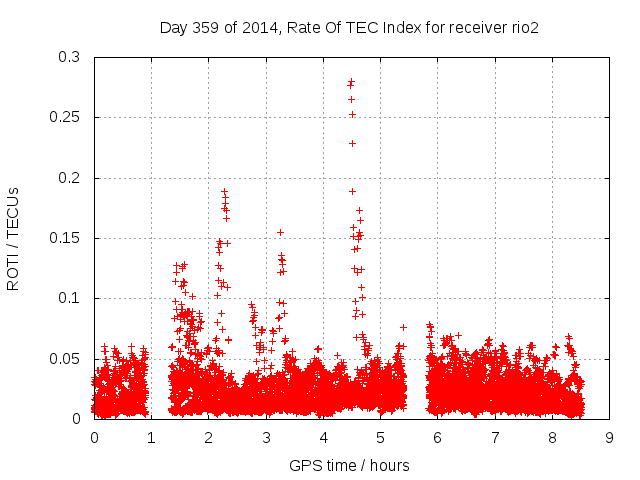 Day 359 of 2014, Rate Of TEC Index for receiver rio2

ROTI / TECUs

0.3
0.25
0.2
0.15
0.1
0.05
0

0 1 2 3 4 5 6 7 8 9

GPS time / hours